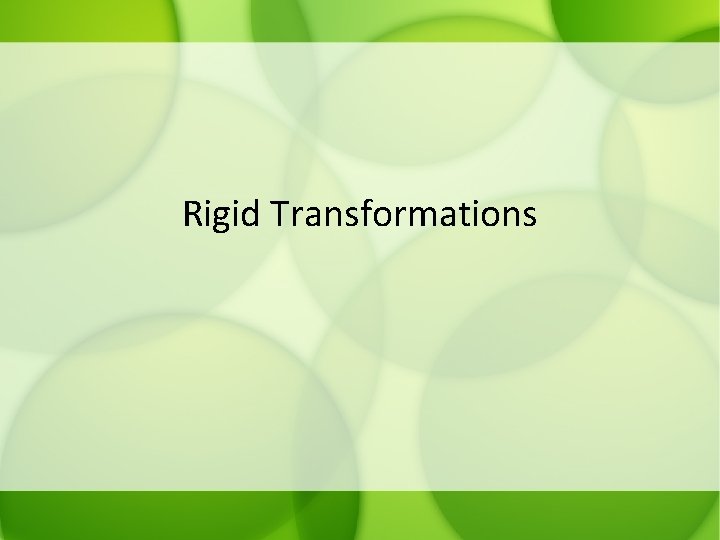 Rigid Transformations